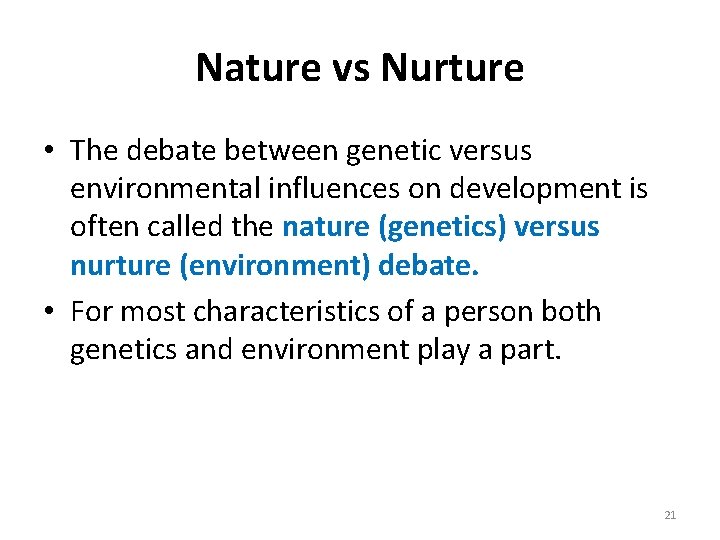 Nature vs Nurture

• The debate between genetic versus environmental influences on development is often called the nature (genetics) versus nurture (environment) debate.

• For most characteristics of a person both genetics and environment play a part.

21